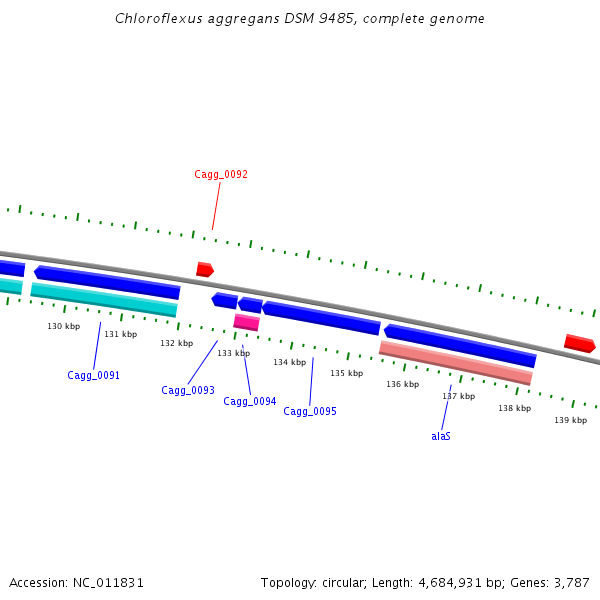 Chloroflexus aggregans DSM 9485, complete genome

Cagg_0092

130 kbp
131 kbp
132 kbp
133 kbp
134 kbp
135 kbp
136 kbp
137 kbp
138 kbp
139 kbp

Cagg_0091
Cagg_0093
Cagg_0094
Cagg_0095
alaS

Accession: NC_011831

Topology: circular; Length: 4,684,931 bp; Genes: 3,787